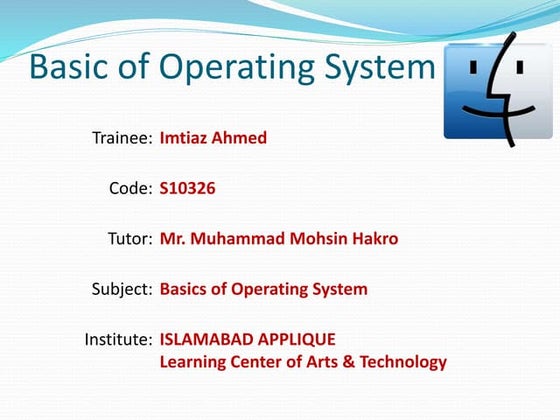 Basic of Operating System

Trainee: Imtiaz Ahmed

Code: S10326

Tutor: Mr. Muhammad Mohsin Hakro

Subject: Basics of Operating System

Institute: ISLAMABAD APPLIQUE
Learning Center of Arts & Technology